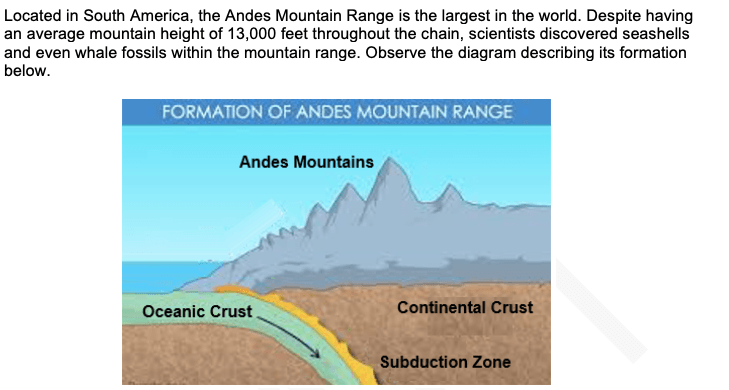 Located in South America, the Andes Mountain Range is the largest in the world. Despite having an average mountain height of 13,000 feet throughout the chain, scientists discovered seashells and even whale fossils within the mountain range. Observe the diagram describing its formation below.

FORMATION OF ANDES MOUNTAIN RANGE

Andes Mountains

Oceanic Crust

Continental Crust

Subduction Zone